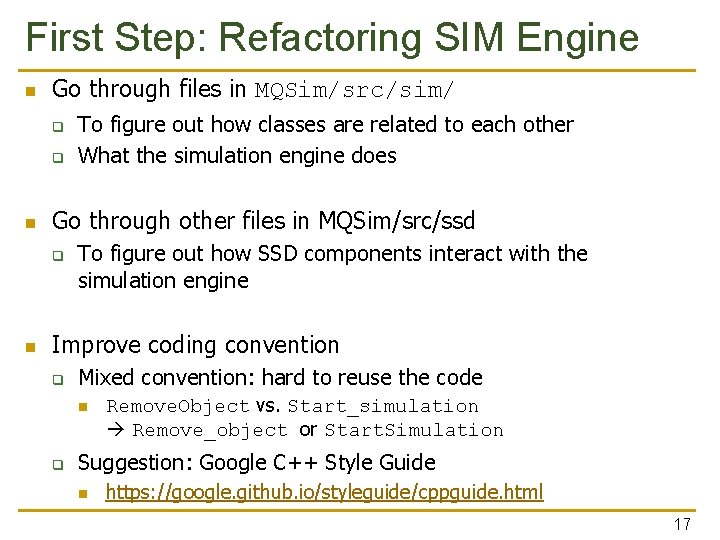 First Step: Refactoring SIM Engine

Go through files in MQSim/src/sim/

To figure out how classes are related to each other

What the simulation engine does

Go through other files in MQSim/src/ssd

To figure out how SSD components interact with the simulation engine

Improve coding convention

Mixed convention: hard to reuse the code

RemoveObject vs. Start_simulation → Remove_object or StartSimulation

Suggestion: Google C++ Style Guide

https://google.github.io/styleguide/cppguide.html

17